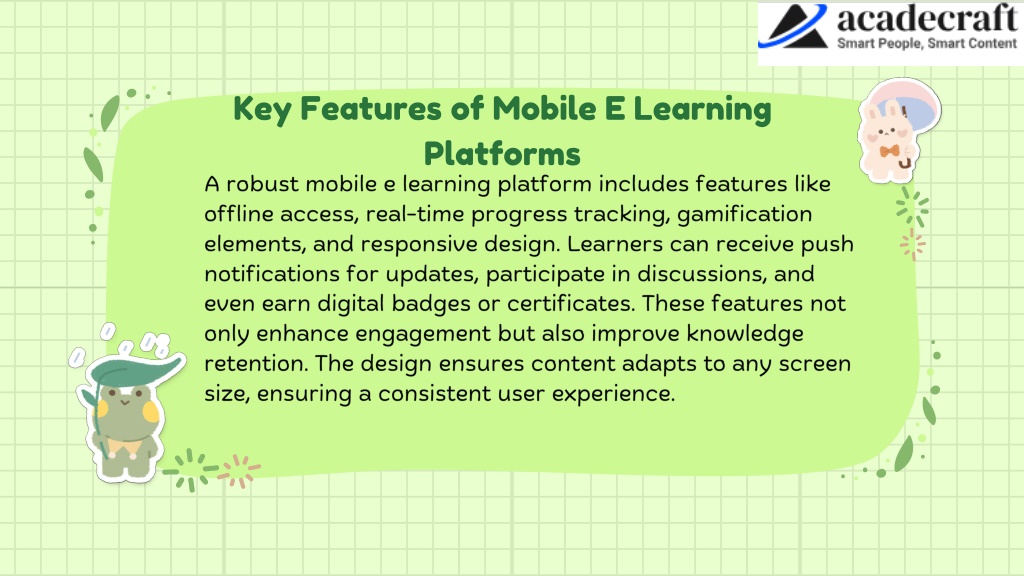 acadecraft
Smart People, Smart Content

Key Features of Mobile E Learning Platforms

A robust mobile e learning platform includes features like offline access, real-time progress tracking, gamification elements, and responsive design. Learners can receive push notifications for updates, participate in discussions, and even earn digital badges or certificates. These features not only enhance engagement but also improve knowledge retention. The design ensures content adapts to any screen size, ensuring a consistent user experience.